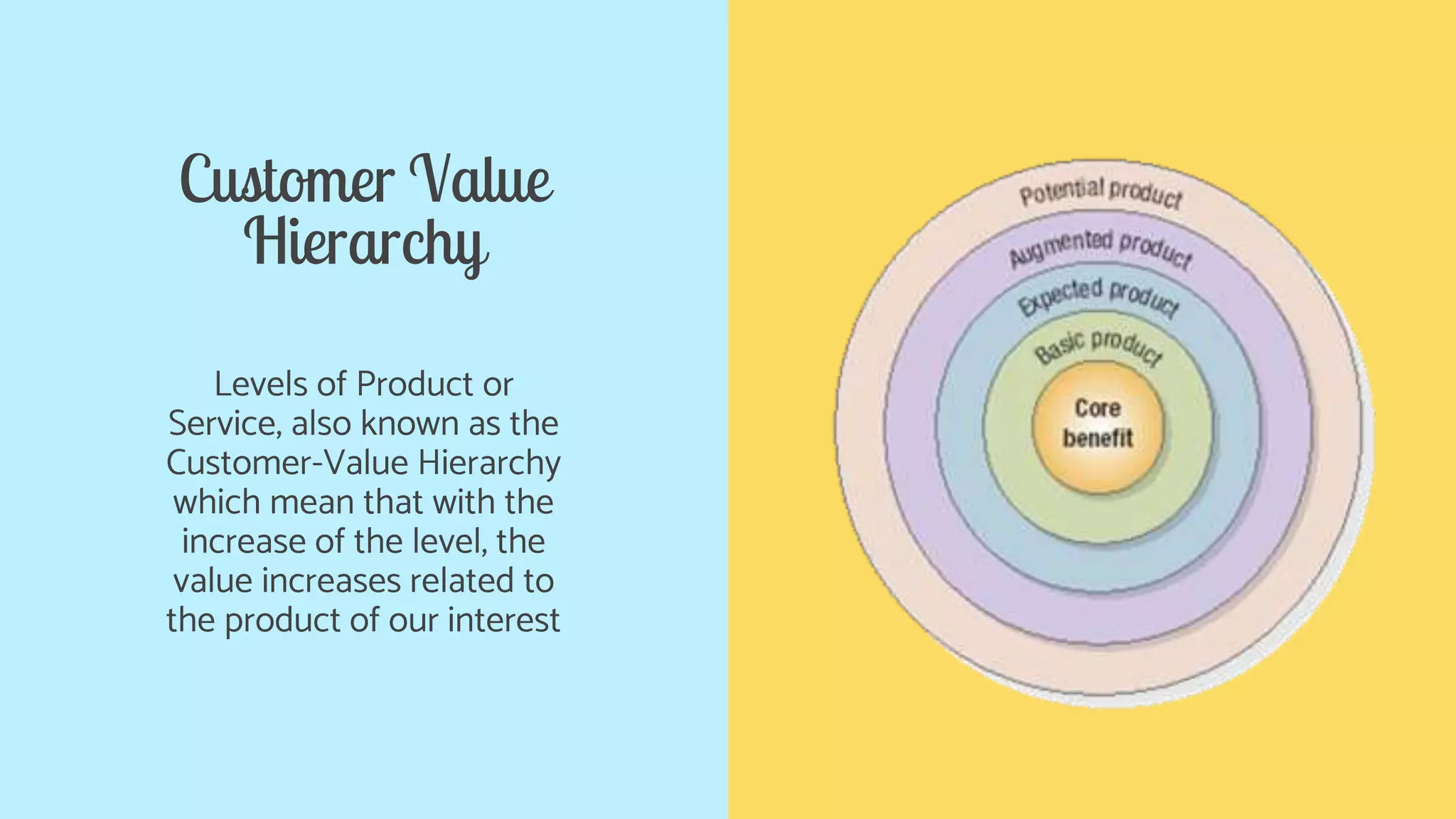 Customer Value Hierarchy

Levels of Product or Service, also known as the Customer-Value Hierarchy which mean that with the increase of the level, the value increases related to the product of our interest

Potential product
Augmented product
Expected product
Basic product
Core benefit